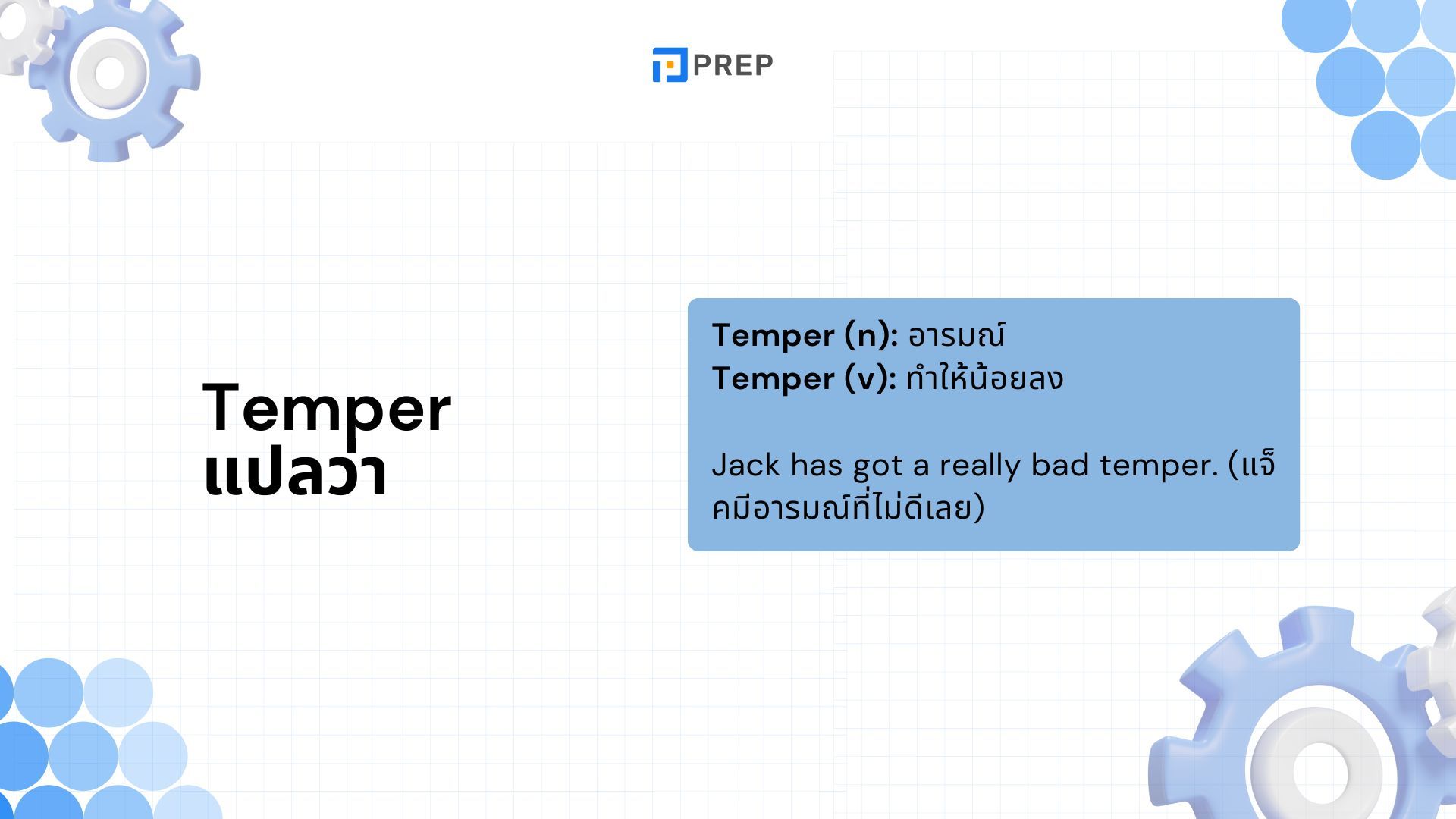 PREP

Temper แปลว่า

Temper (n): อารมณ์
Temper (v): ทำให้น้อยลง

Jack has got a really bad temper. (แจ็คมีอารมณ์ที่ไม่ดีเลย)